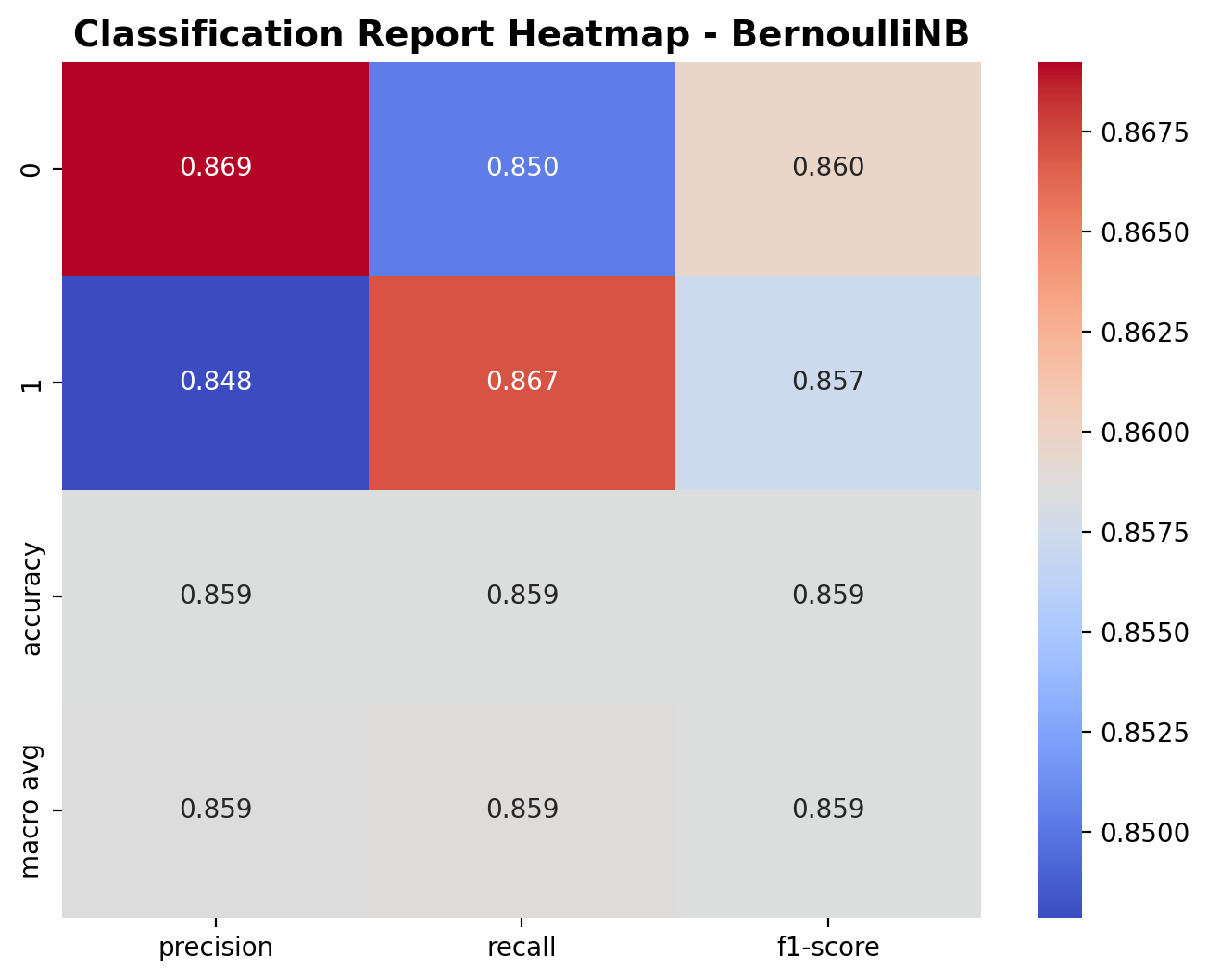 Classification Report Heatmap - BernoulliNB

| | precision | recall | f1-score |
|---|---|---|---|
| 0 | 0.869 | 0.850 | 0.860 |
| 1 | 0.848 | 0.867 | 0.857 |
| accuracy | 0.859 | 0.859 | 0.859 |
| macro avg | 0.859 | 0.859 | 0.859 |

0.8675
0.8650
0.8625
0.8600
0.8575
0.8550
0.8525
0.8500